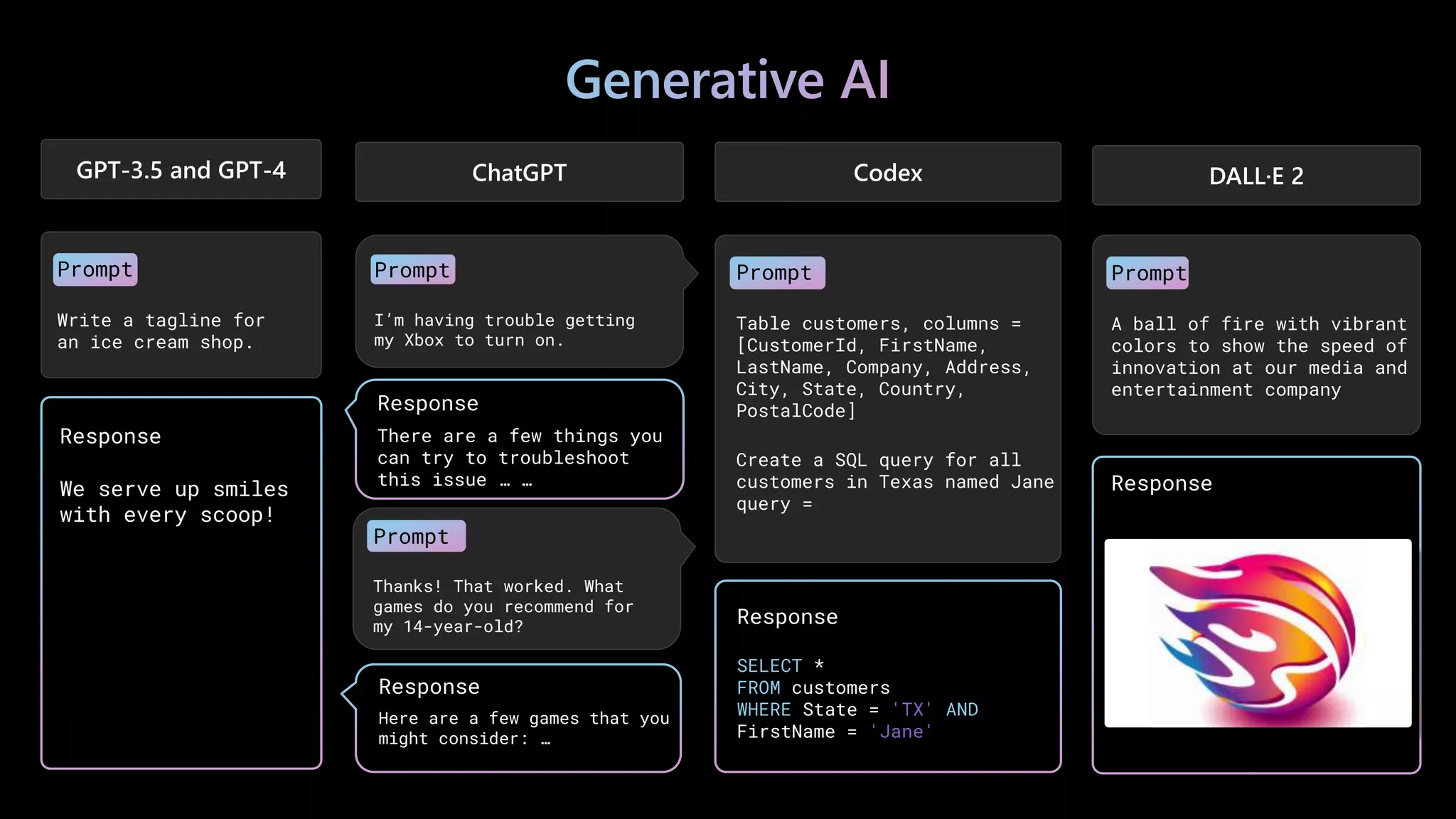 Generative AI

GPT-3.5 and GPT-4

Prompt

Write a tagline for an ice cream shop.

Response

We serve up smiles with every scoop!

ChatGPT

Prompt

I'm having trouble getting my Xbox to turn on.

Response

There are a few things you can try to troubleshoot this issue … …

Prompt

Thanks! That worked. What games do you recommend for my 14-year-old?

Response

Here are a few games that you might consider: …

Codex

Prompt

Table customers, columns = [CustomerId, FirstName, LastName, Company, Address, City, State, Country, PostalCode]

Create a SQL query for all customers in Texas named Jane query =

Response

SELECT *
FROM customers
WHERE State = 'TX' AND
FirstName = 'Jane'

DALL·E 2

Prompt

A ball of fire with vibrant colors to show the speed of innovation at our media and entertainment company

Response